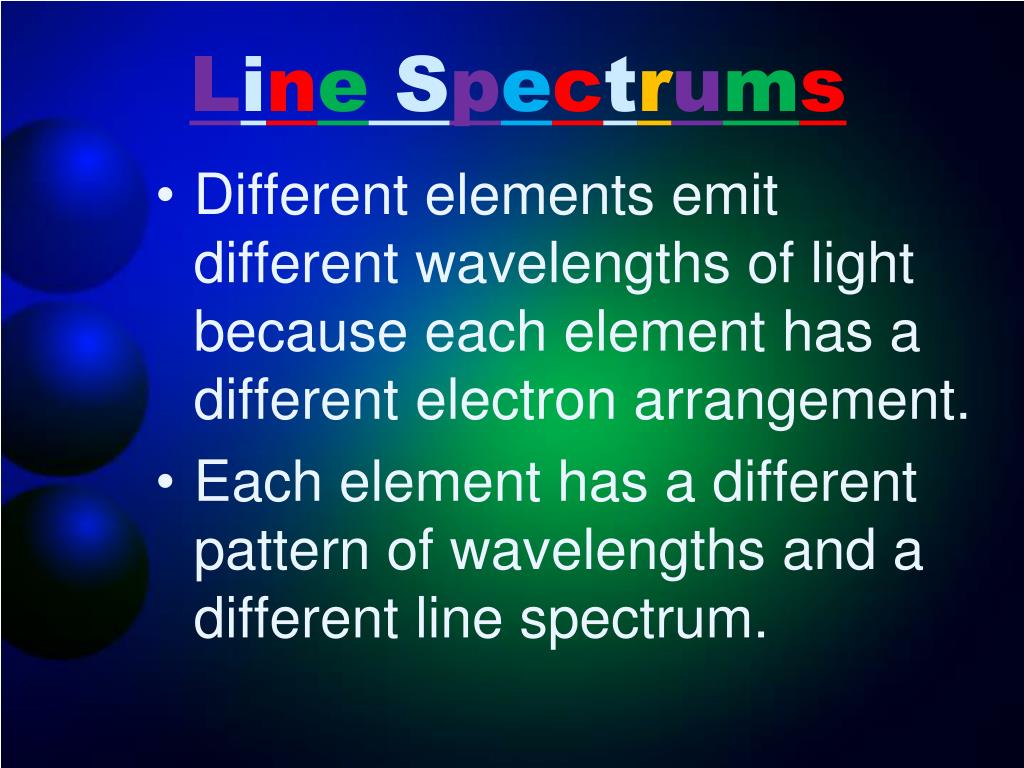 Line Spectrums

• Different elements emit different wavelengths of light because each element has a different electron arrangement.
• Each element has a different pattern of wavelengths and a different line spectrum.